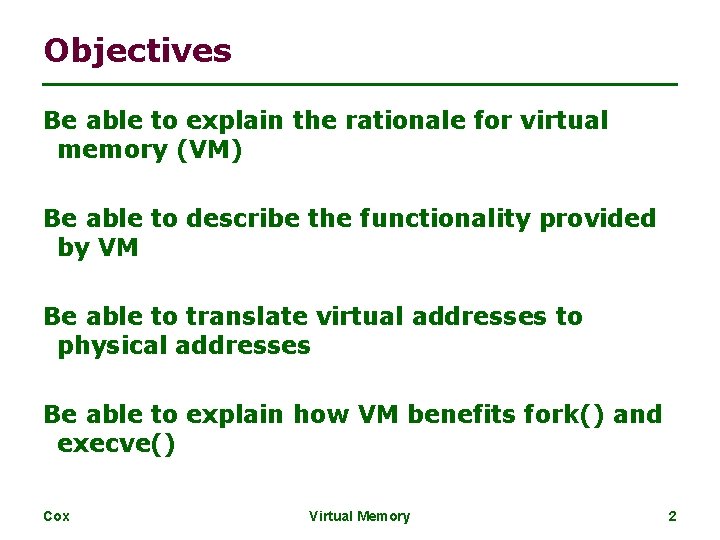 Objectives

Be able to explain the rationale for virtual memory (VM)

Be able to describe the functionality provided by VM

Be able to translate virtual addresses to physical addresses

Be able to explain how VM benefits fork() and execve()

Cox

Virtual Memory

2